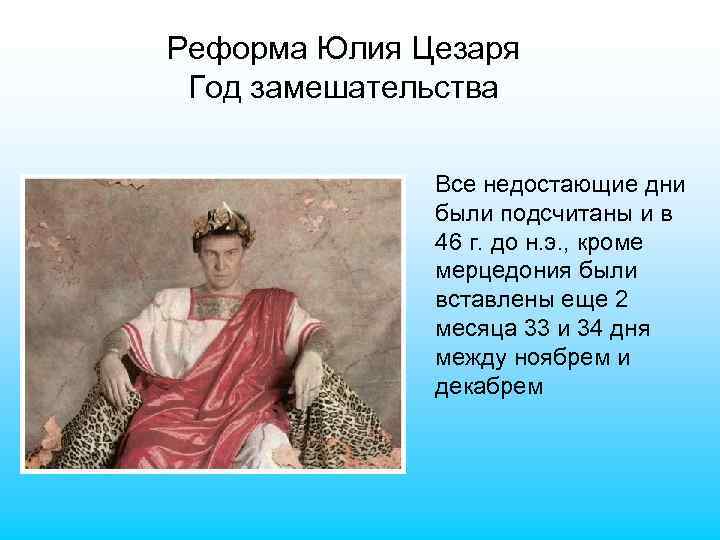 Реформа Юлия Цезаря
Год замешательства

Все недостающие дни были подсчитаны и в 46 г. до н.э., кроме мерцедония были вставлены еще 2 месяца 33 и 34 дня между ноябрем и декабрем